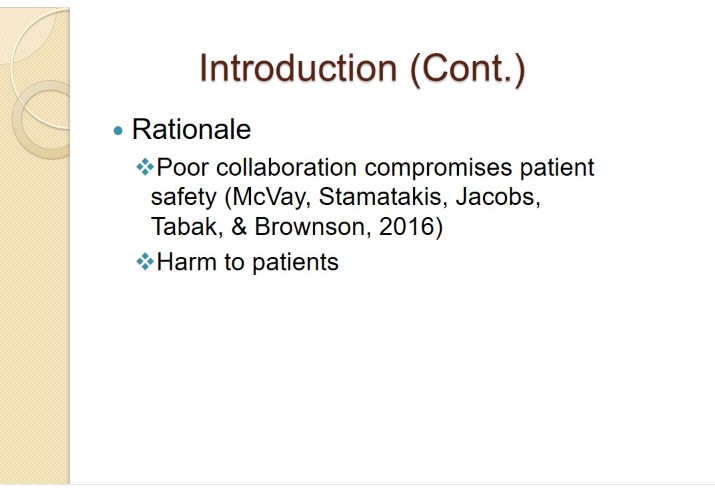 Introduction (Cont.)

• Rationale

❖Poor collaboration compromises patient safety (McVay, Stamatakis, Jacobs, Tabak, & Brownson, 2016)

❖Harm to patients